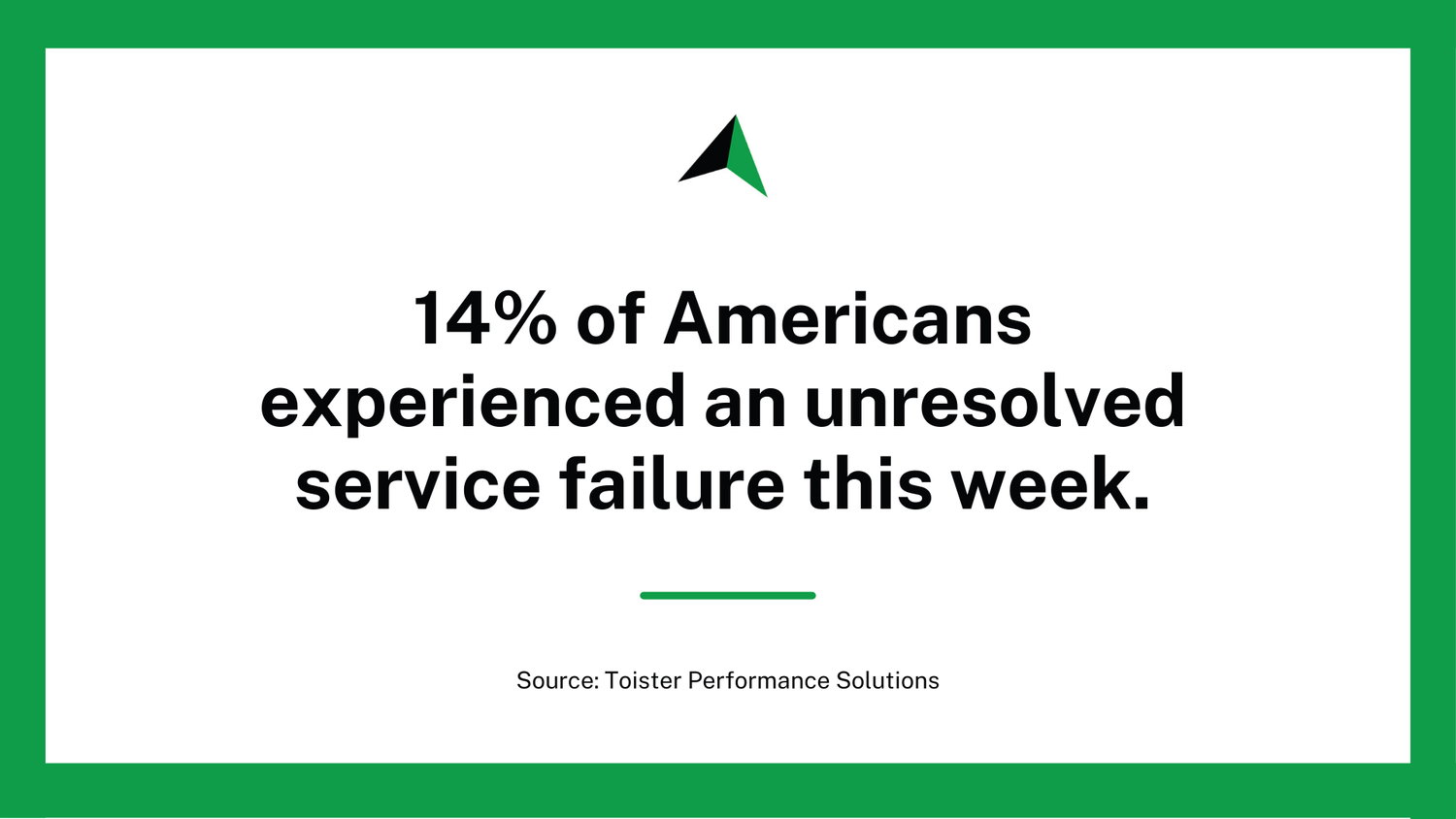 14% of Americans experienced an unresolved service failure this week.

Source: Toister Performance Solutions